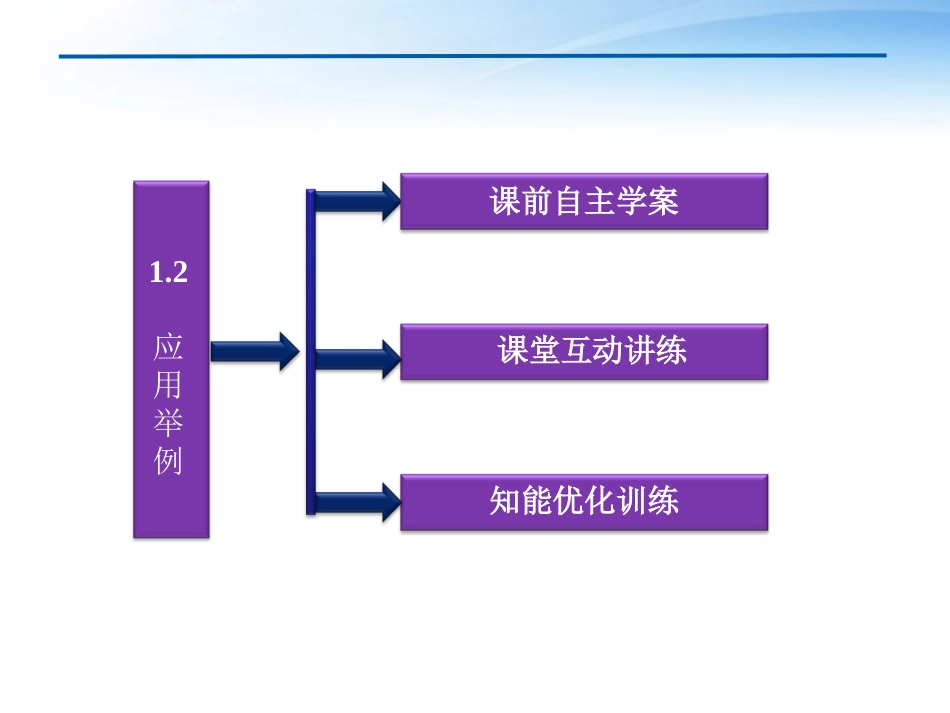 1.2

应用举例

课前自主学案

课堂互动讲练

知能优化训练